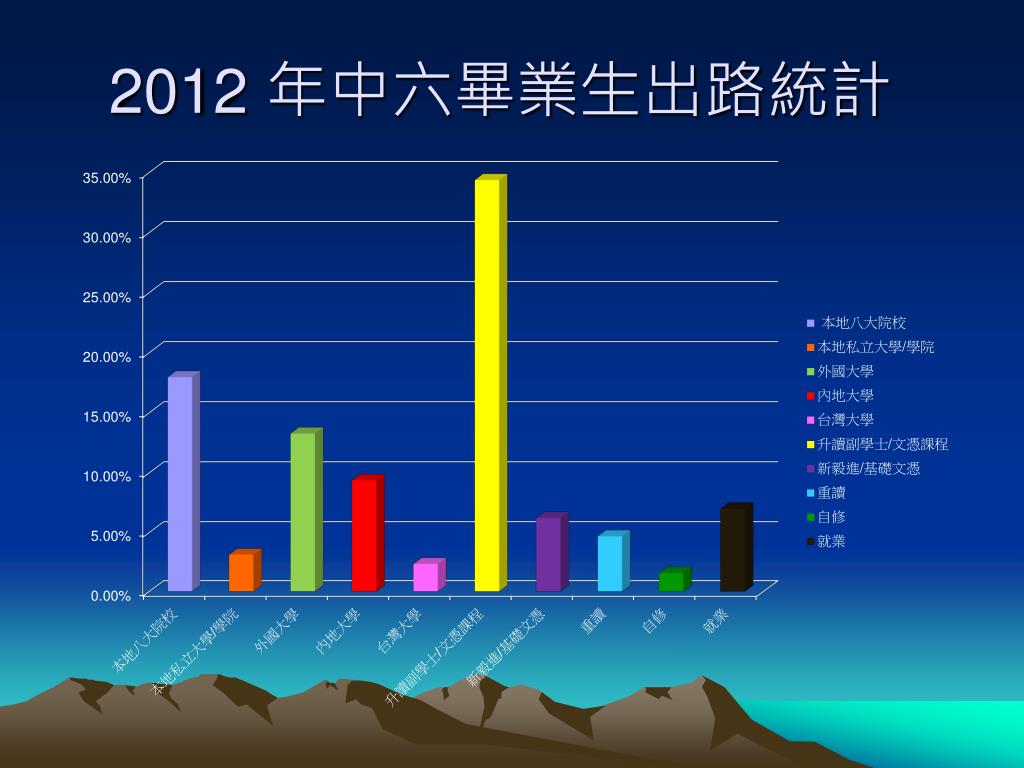 2012 年中六畢業生出路統計

35.00%
30.00%
25.00%
20.00%
15.00%
10.00%
5.00%
0.00%

本地八大院校
本地私立大學/學院
外國大學
內地大學
台灣大學
升讀副學士/文憑課程
新毅進/基礎文憑
重讀
自修
就業

本地八大院校
本地私立大學/學院
外國大學
內地大學
台灣大學
升讀副學士/文憑課程
新毅進/基礎文憑
重讀
自修
就業